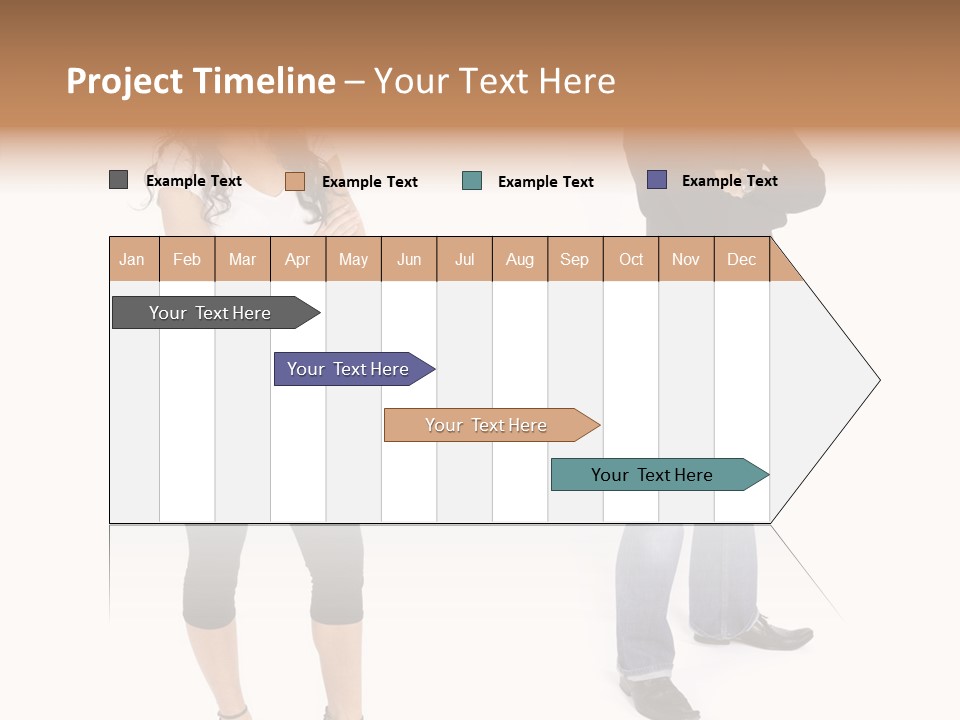 Project Timeline – Your Text Here

Example Text
Example Text
Example Text
Example Text

| Jan | Feb | Mar | Apr | May | Jun | Jul | Aug | Sep | Oct | Nov | Dec |
|---|---|---|---|---|---|---|---|---|---|---|---|

Your Text Here
Your Text Here
Your Text Here
Your Text Here